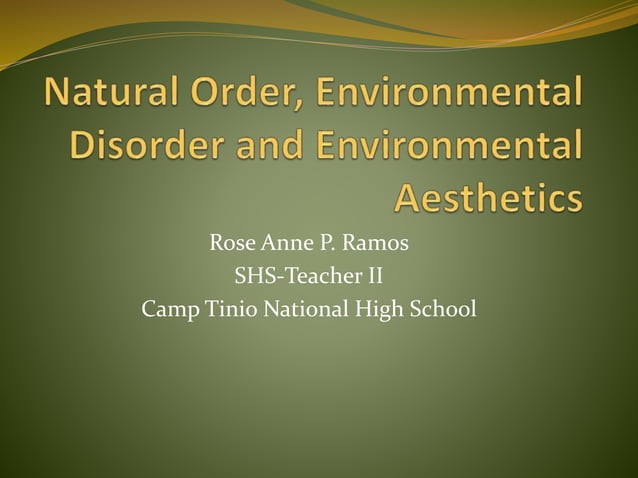 Natural Order, Environmental Disorder and Environmental Aesthetics

Rose Anne P. Ramos
SHS-Teacher II
Camp Tinio National High School